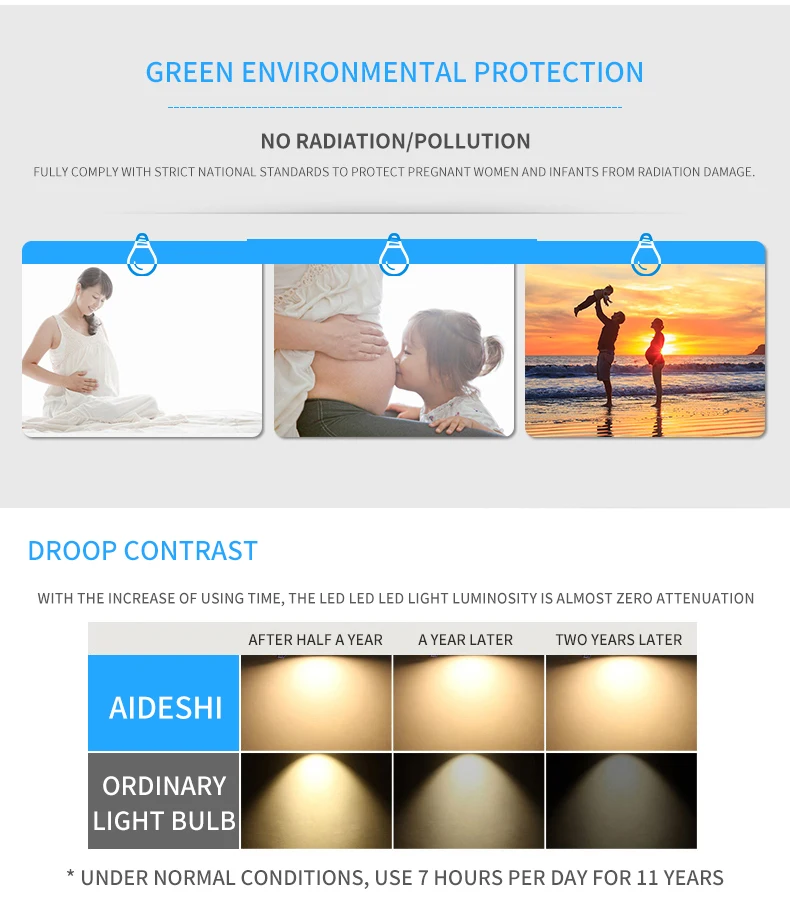 GREEN ENVIRONMENTAL PROTECTION

NO RADIATION/POLLUTION

FULLY COMPLY WITH STRICT NATIONAL STANDARDS TO PROTECT PREGNANT WOMEN AND INFANTS FROM RADIATION DAMAGE.

DROOP CONTRAST

WITH THE INCREASE OF USING TIME, THE LED LED LED LIGHT LUMINOSITY IS ALMOST ZERO ATTENUATION

| | AFTER HALF A YEAR | A YEAR LATER | TWO YEARS LATER |
|---|---|---|---|
| AIDESHI | | | |
| ORDINARY LIGHT BULB | | | |

* UNDER NORMAL CONDITIONS, USE 7 HOURS PER DAY FOR 11 YEARS